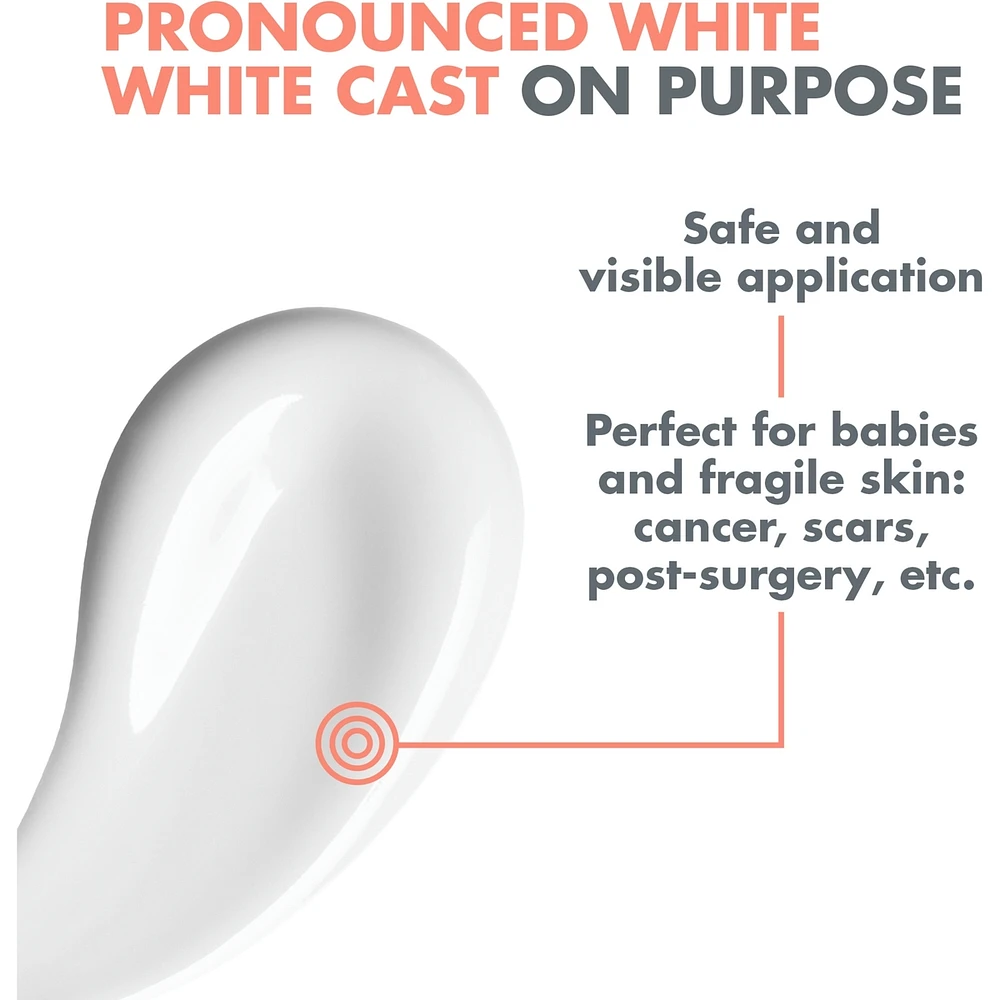 PRONOUNCED WHITE WHITE CAST ON PURPOSE

Safe and visible application

Perfect for babies and fragile skin: cancer, scars, post-surgery, etc.